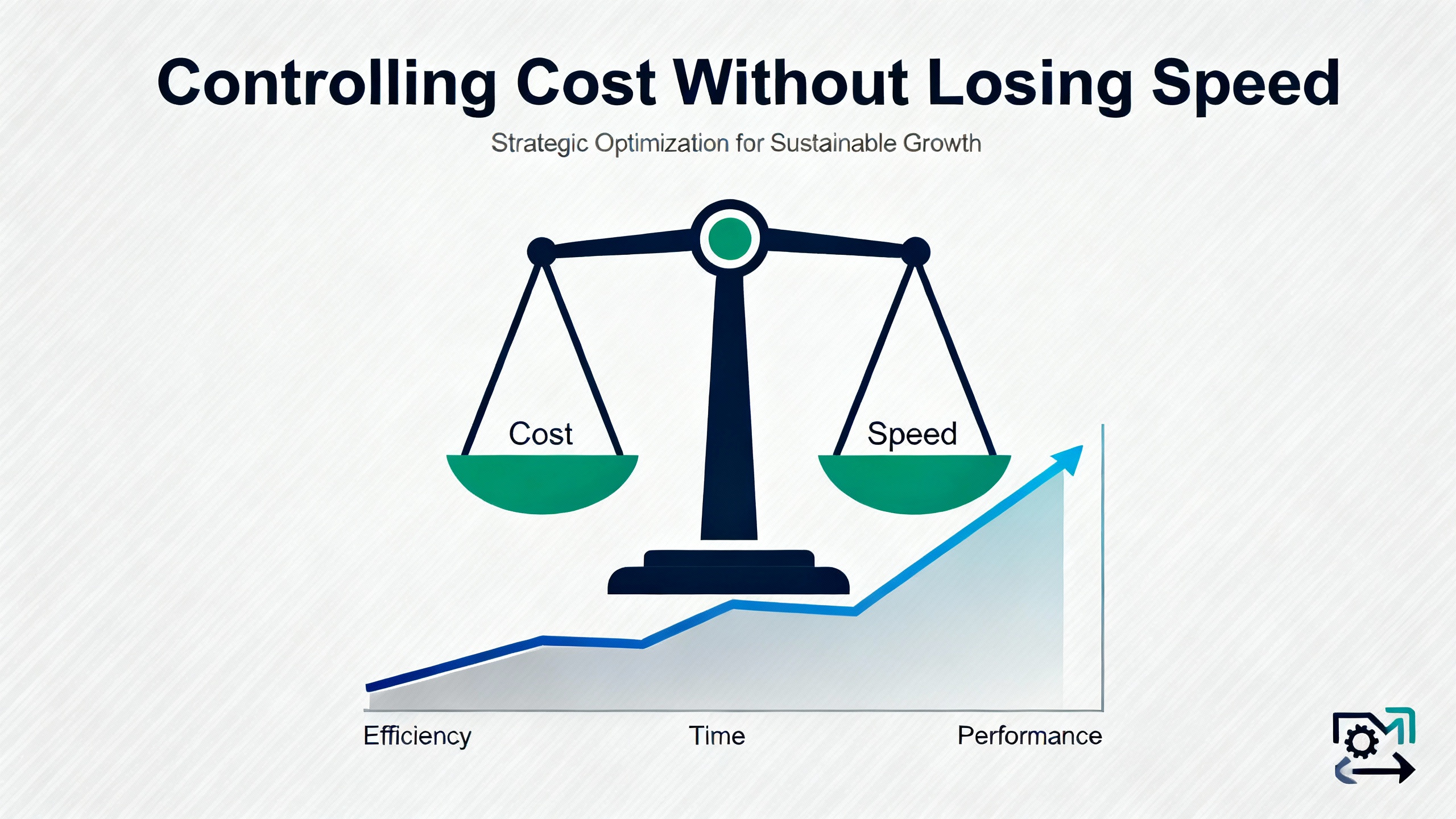 Controlling Cost Without Losing Speed

Strategic Optimization for Sustainable Growth

Cost

Speed

Efficiency

Time

Performance